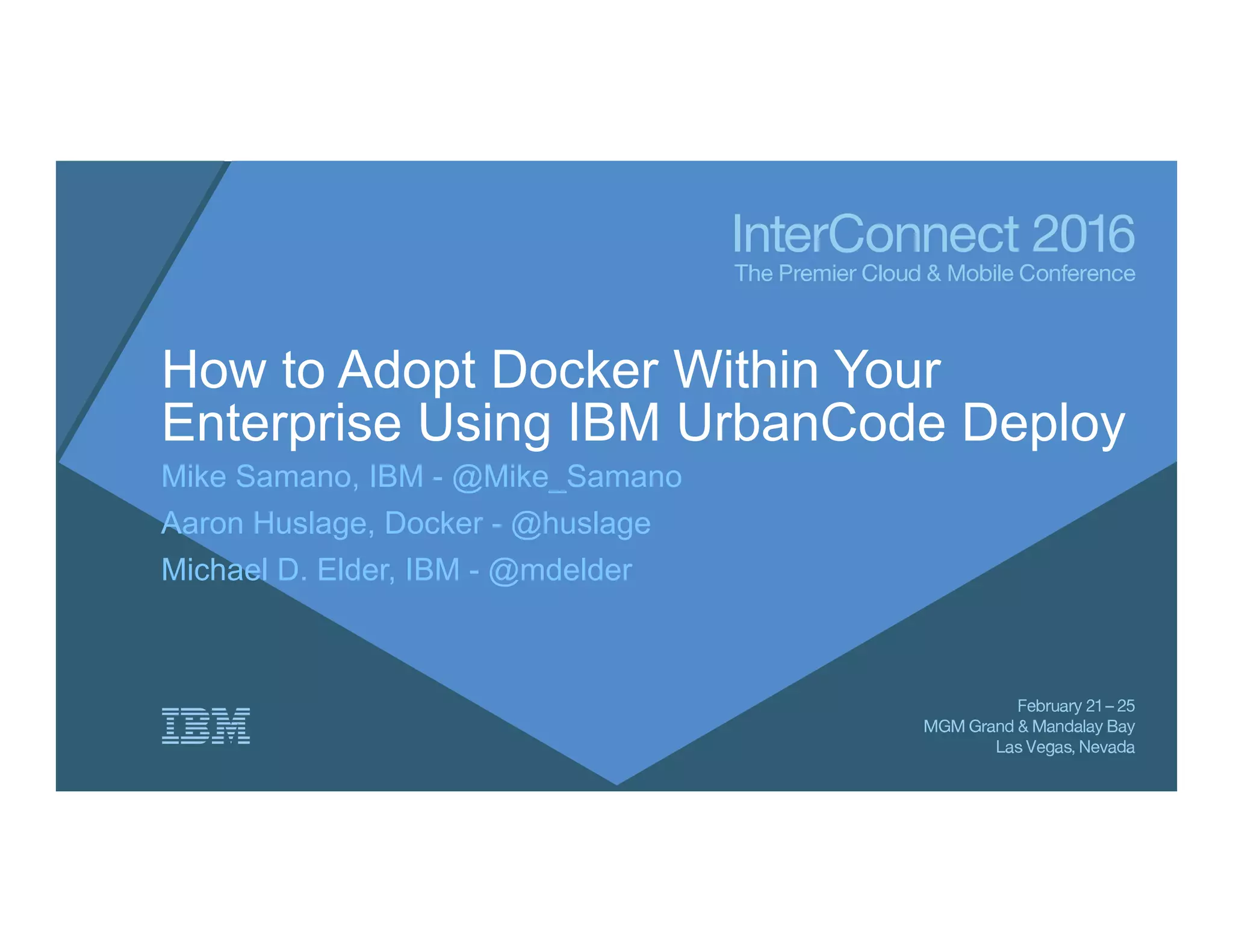 InterConnect 2016
The Premier Cloud & Mobile Conference

How to Adopt Docker Within Your Enterprise Using IBM UrbanCode Deploy

Mike Samano, IBM - @Mike_Samano

Aaron Huslage, Docker - @huslage

Michael D. Elder, IBM - @mdelder

IBM

February 21 – 25
MGM Grand & Mandalay Bay
Las Vegas, Nevada